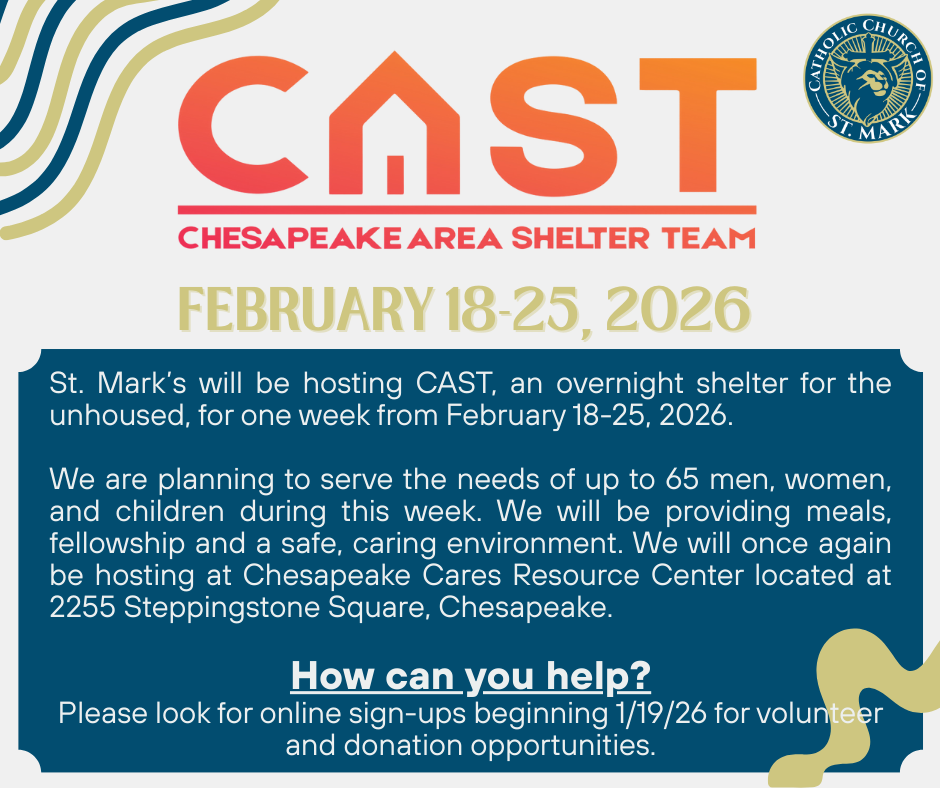 CAST
CHESAPEAKE AREA SHELTER TEAM

CATHOLIC CHURCH OF ST. MARK

FEBRUARY 18-25, 2026

St. Mark's will be hosting CAST, an overnight shelter for the unhoused, for one week from February 18-25, 2026.

We are planning to serve the needs of up to 65 men, women, and children during this week. We will be providing meals, fellowship and a safe, caring environment. We will once again be hosting at Chesapeake Cares Resource Center located at 2255 Steppingstone Square, Chesapeake.

How can you help?
Please look for online sign-ups beginning 1/19/26 for volunteer and donation opportunities.